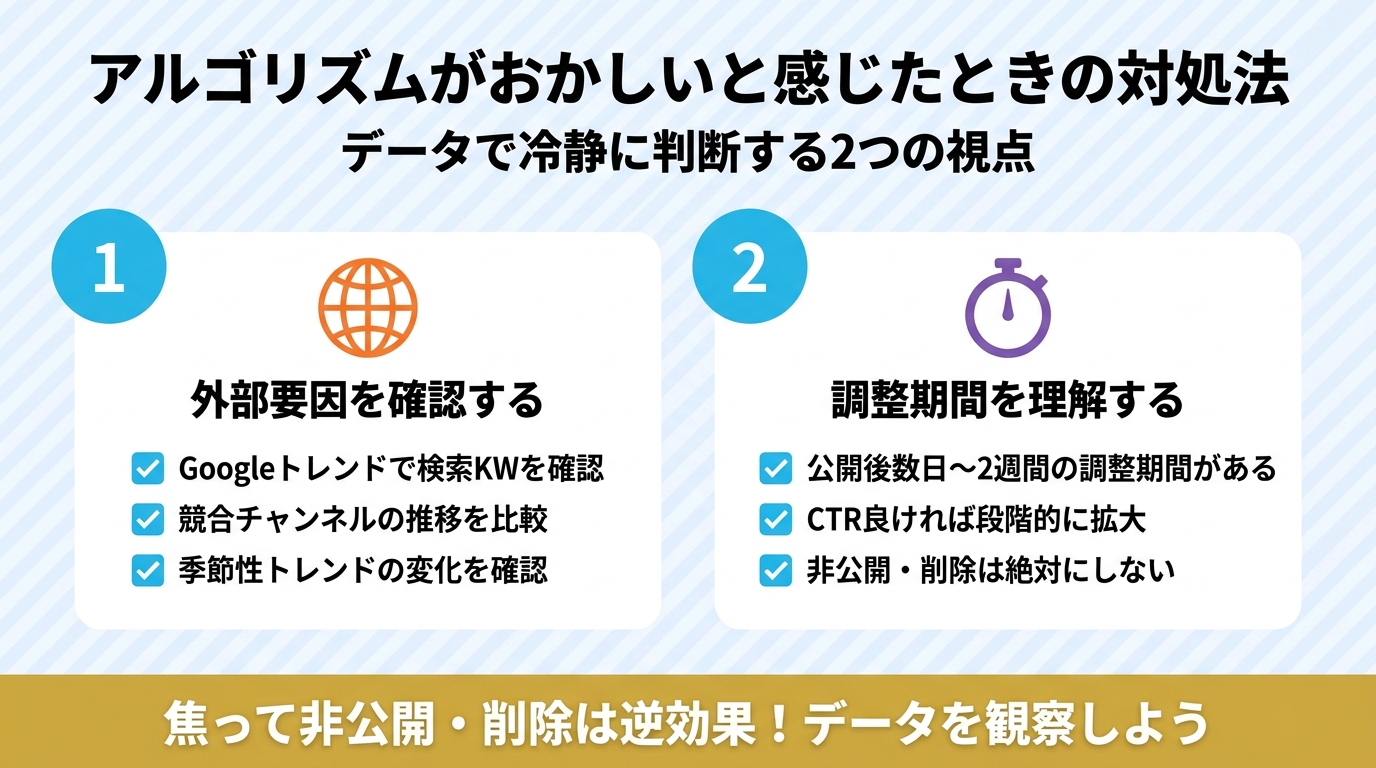 アルゴリズムがおかしいと感じたときの対処法
データで冷静に判断する2つの視点

1
外部要因を確認する
Googleトレンドで検索KWを確認
競合チャンネルの推移を比較
季節性トレンドの変化を確認

2
調整期間を理解する
公開後数日〜2週間の調整期間がある
CTR良ければ段階的に拡大
非公開・削除は絶対にしない

焦って非公開・削除は逆効果！データを観察しよう